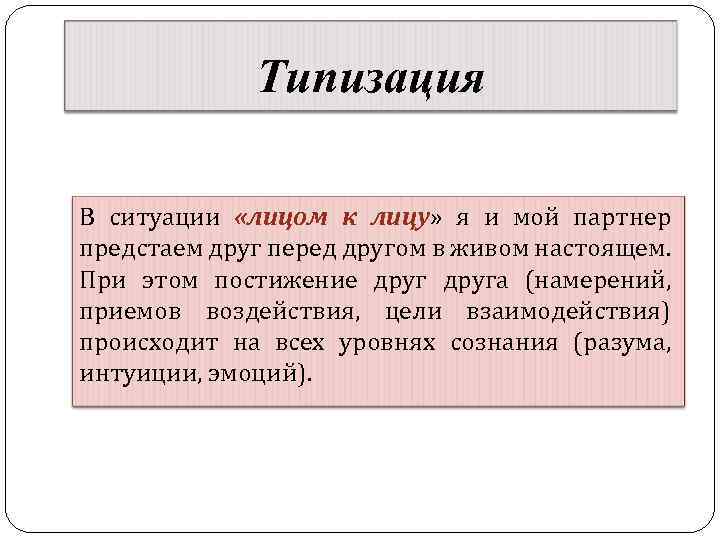 Типизация

В ситуации «лицом к лицу» я и мой партнер предстаем друг перед другом в живом настоящем. При этом постижение друг друга (намерений, приемов воздействия, цели взаимодействия) происходит на всех уровнях сознания (разума, интуиции, эмоций).